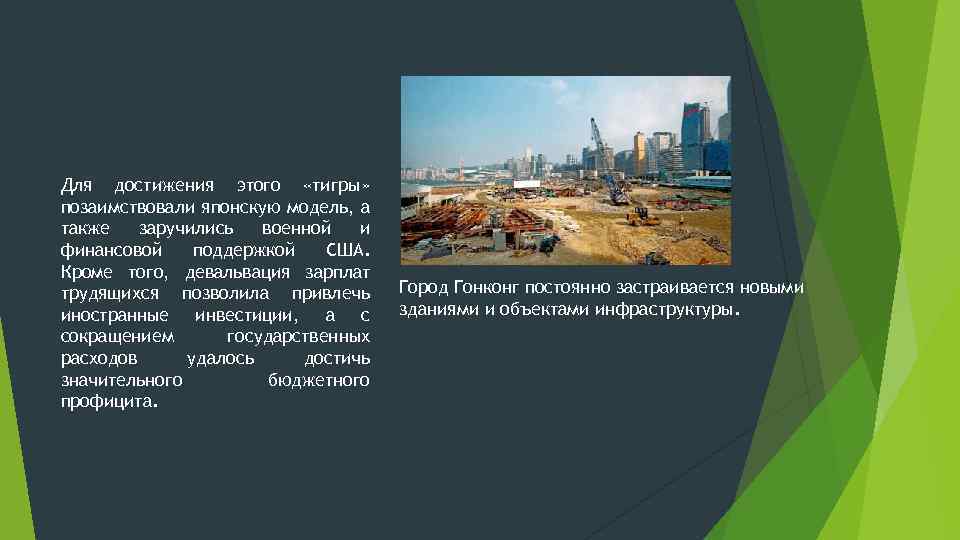 Для достижения этого «тигры» позаимствовали японскую модель, а также заручились военной и финансовой поддержкой США. Кроме того, девальвация зарплат трудящихся позволила привлечь иностранные инвестиции, а с сокращением государственных расходов удалось достичь значительного бюджетного профицита.

Город Гонконг постоянно застраивается новыми зданиями и объектами инфраструктуры.